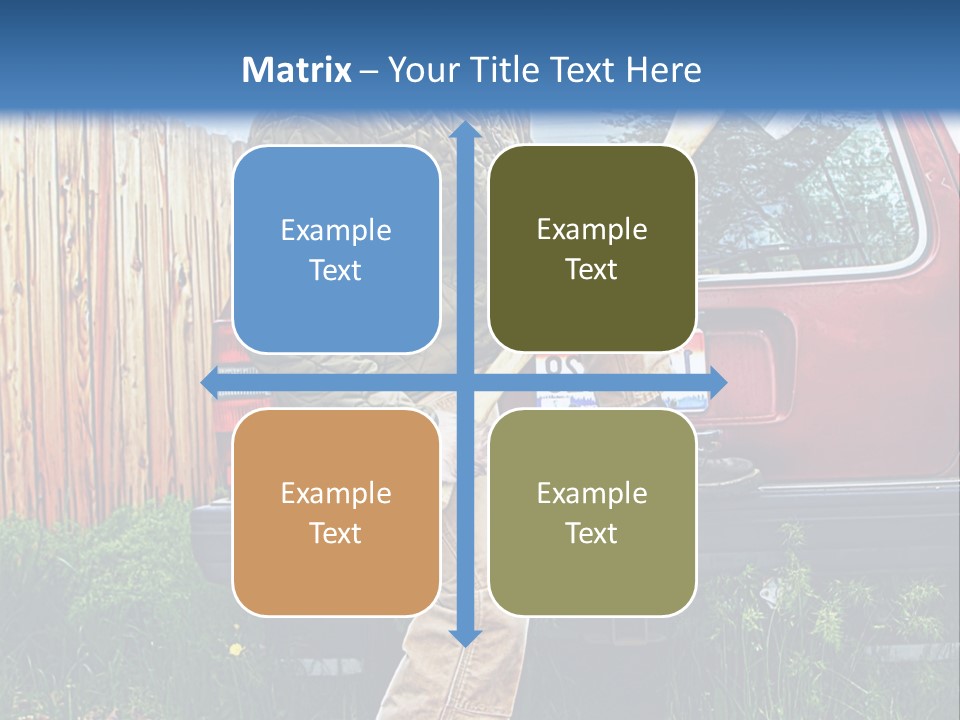 Matrix – Your Title Text Here

Example Text

Example Text

Example Text

Example Text